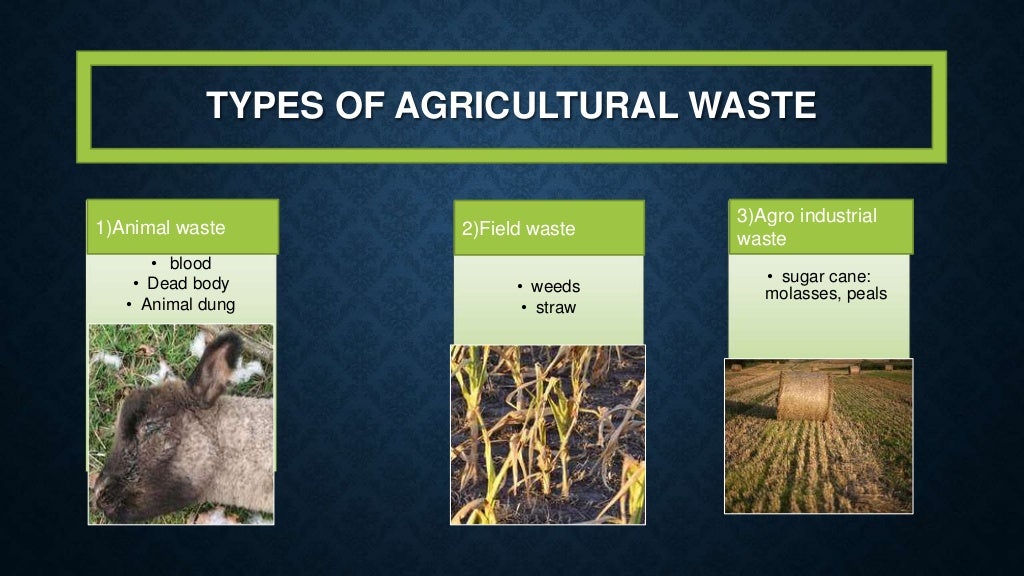 TYPES OF AGRICULTURAL WASTE

1)Animal waste

• blood
• Dead body
• Animal dung

2)Field waste

• weeds
• straw

3)Agro industrial waste

• sugar cane: molasses, peals